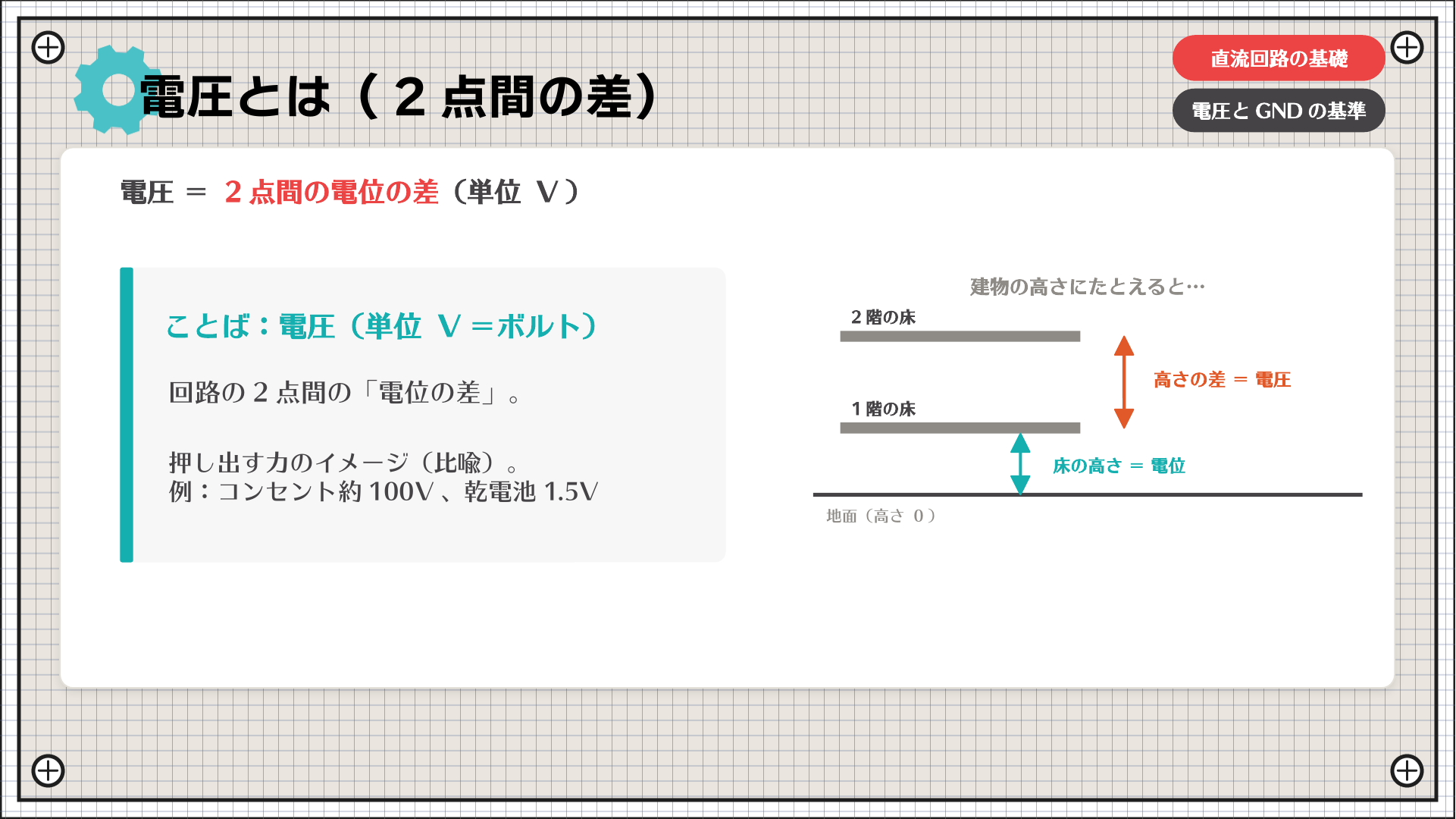 電圧とは（2 点間の差）

直流回路の基礎

電圧と GND の基準

電圧 ＝ 2 点間の電位の差（単位 V）

ことば：電圧（単位 V ＝ボルト）

回路の 2 点間の「電位の差」。

押し出す力のイメージ（比喩）。
例：コンセント約 100V 、乾電池 1.5V

建物の高さにたとえると…

2 階の床

高さの差 ＝ 電圧

1 階の床

床の高さ ＝ 電位

地面（高さ 0）